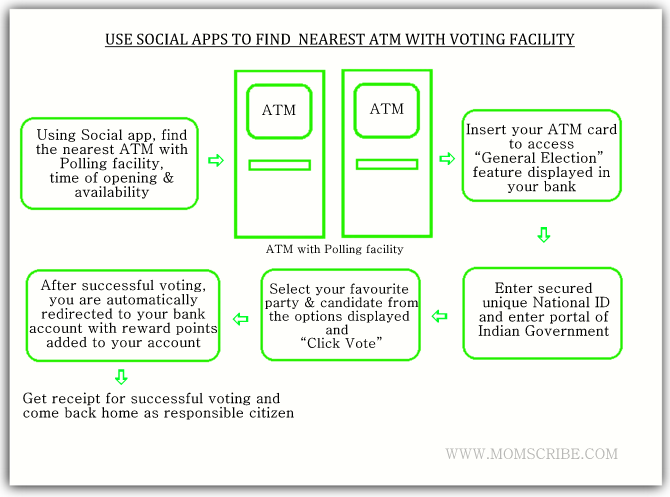 USE SOCIAL APPS TO FIND NEAREST ATM WITH VOTING FACILITY

Using Social app, find the nearest ATM with Polling facility, time of opening & availability

ATM

ATM

ATM with Polling facility

Insert your ATM card to access "General Election" feature displayed in your bank

Enter secured unique National ID and enter portal of Indian Government

Select your favourite party & candidate from the options displayed and "Click Vote"

After successful voting, you are automatically redirected to your bank account with reward points added to your account

Get receipt for successful voting and come back home as responsible citizen

WWW.MOMSCRIBE.COM